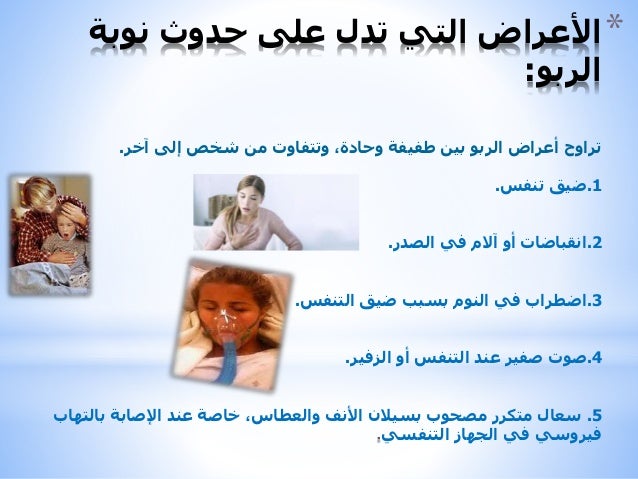 * الأعراض التي تدل على حدوث نوبة الربو:

تراوح أعراض الربو بين طفيفة وحادة، وتتفاوت من شخص إلى آخر.

1.ضيق تنفس.

2.انقباضات أو آلام في الصدر.

3.اضطراب في النوم بسبب ضيق التنفس.

4.صوت صفير عند التنفس أو الزفير.

5. سعال متكرر مصحوب بسيلان الأنف والعطاس، خاصة عند الإصابة بالتهاب فيروسي في الجهاز التنفسي.